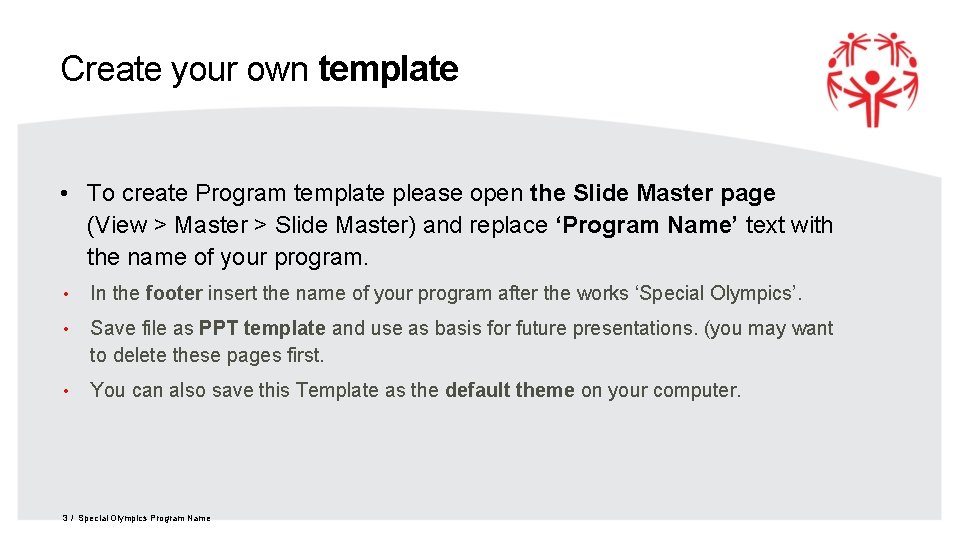 Create your own template

• To create Program template please open the Slide Master page (View > Master > Slide Master) and replace ‘Program Name’ text with the name of your program.

• In the footer insert the name of your program after the works ‘Special Olympics’.

• Save file as PPT template and use as basis for future presentations. (you may want to delete these pages first.

• You can also save this Template as the default theme on your computer.

3 / Special Olympics Program Name